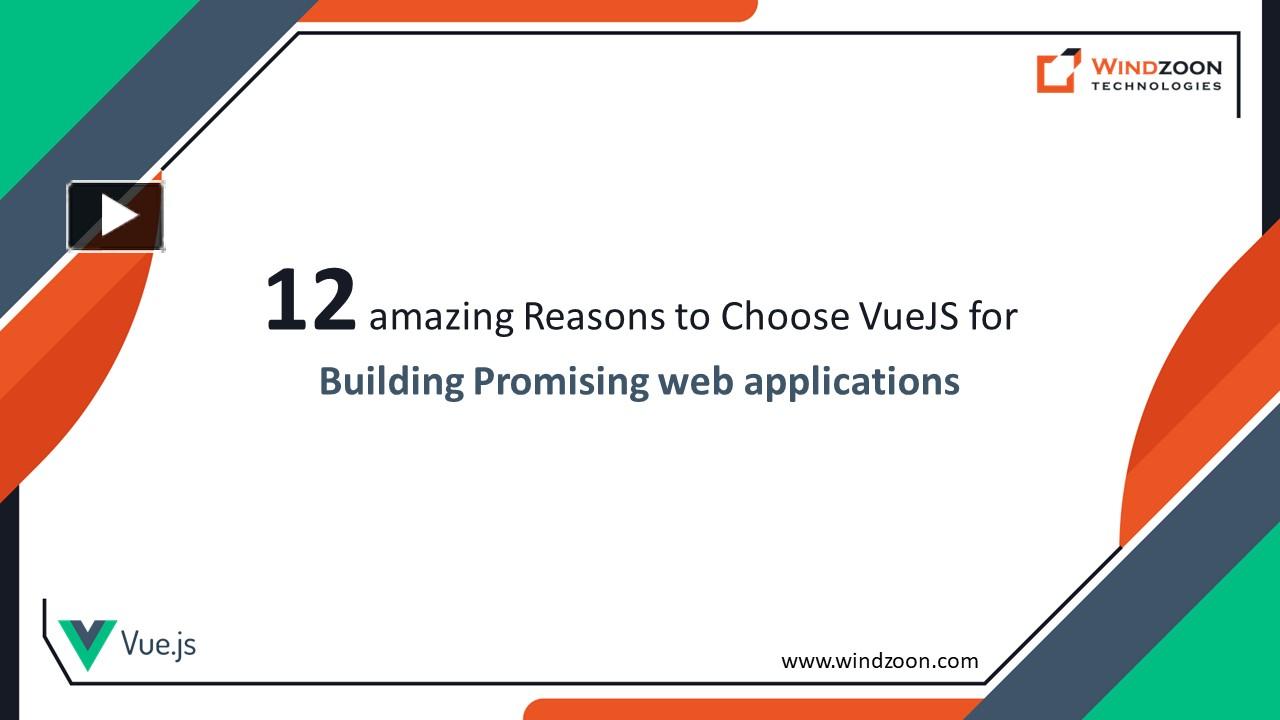 WINDZOON
TECHNOLOGIES

12 amazing Reasons to Choose VueJS for
Building Promising web applications

Vue.js

www.windzoon.com